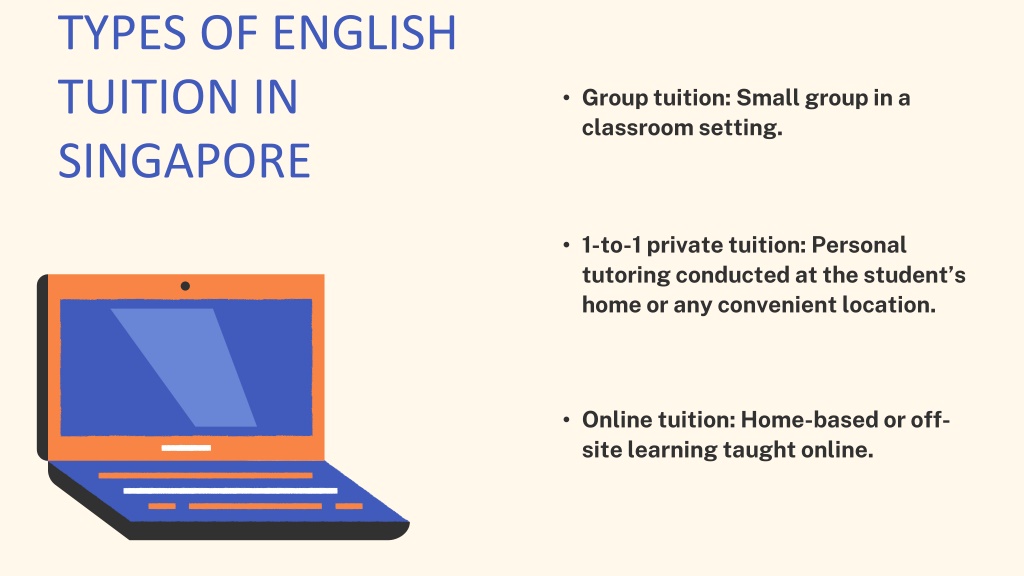 TYPES OF ENGLISH TUITION IN SINGAPORE

• Group tuition: Small group in a classroom setting.

• 1-to-1 private tuition: Personal tutoring conducted at the student's home or any convenient location.

• Online tuition: Home-based or off-site learning taught online.